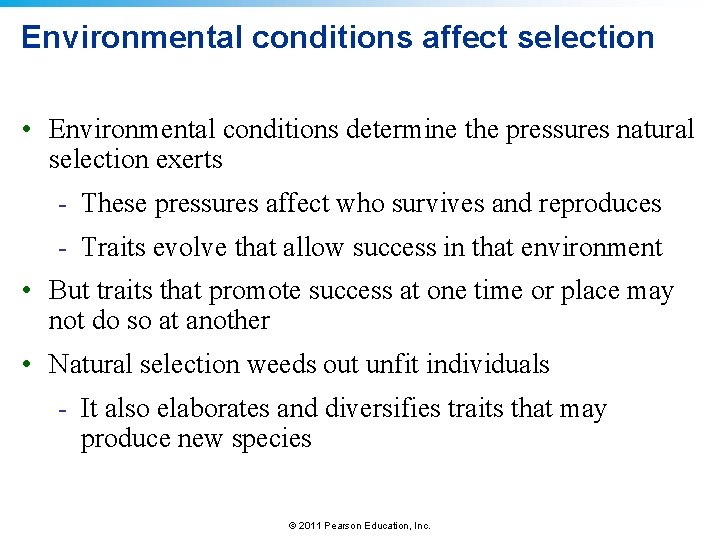 Environmental conditions affect selection

• Environmental conditions determine the pressures natural selection exerts

- These pressures affect who survives and reproduces

- Traits evolve that allow success in that environment

• But traits that promote success at one time or place may not do so at another

• Natural selection weeds out unfit individuals

- It also elaborates and diversifies traits that may produce new species

© 2011 Pearson Education, Inc.